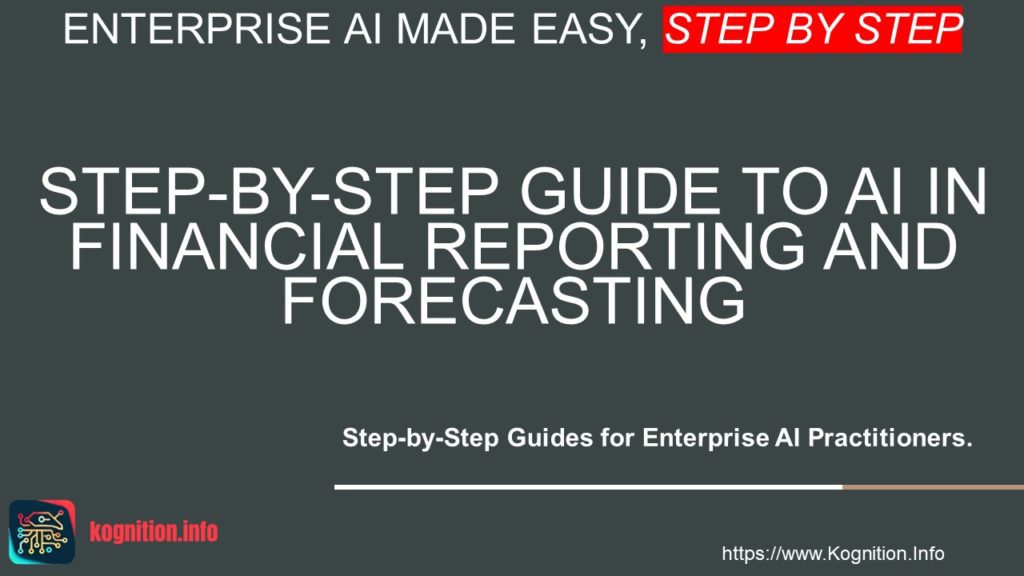 ENTERPRISE AI MADE EASY, STEP BY STEP

STEP-BY-STEP GUIDE TO AI IN FINANCIAL REPORTING AND FORECASTING

Step-by-Step Guides for Enterprise AI Practitioners.

kognition.info

https://www.Kognition.Info